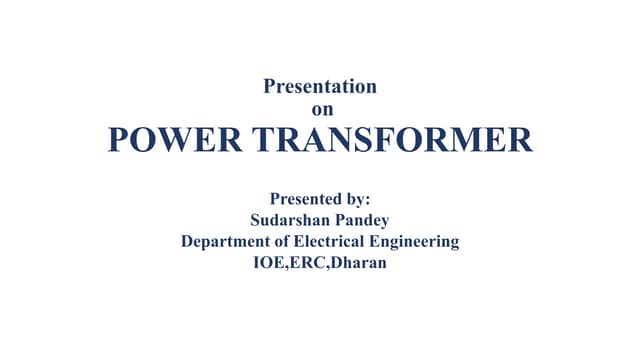 Presentation
on
POWER TRANSFORMER

Presented by:
Sudarshan Pandey
Department of Electrical Engineering
IOE,ERC,Dharan